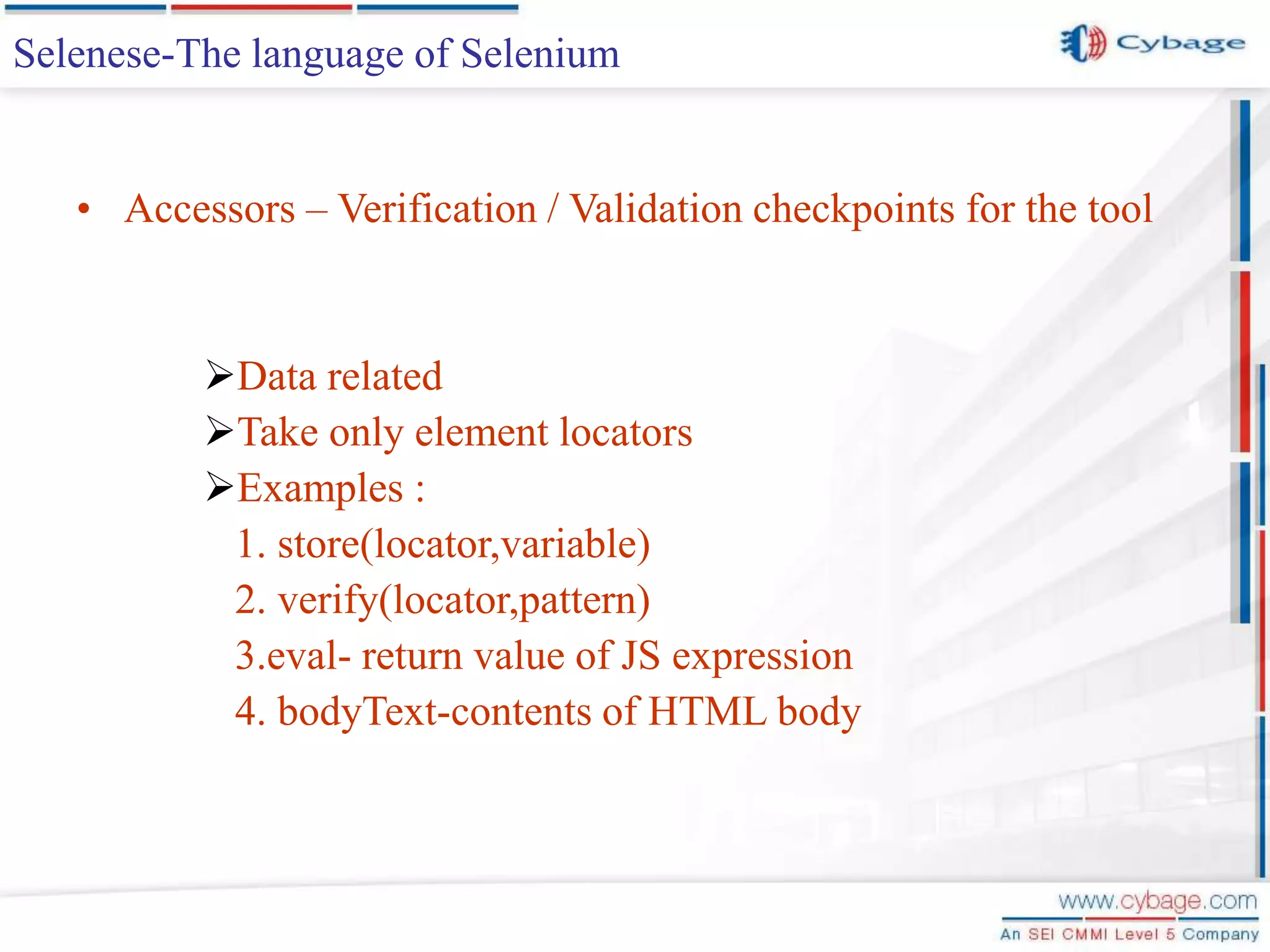 Selenese-The language of Selenium

Cybage

• Accessors – Verification / Validation checkpoints for the tool

➢Data related
➢Take only element locators
➢Examples :
1. store(locator,variable)
2. verify(locator,pattern)
3.eval- return value of JS expression
4. bodyText-contents of HTML body

www.cybage.com
An SEI CMMI Level 5 Company